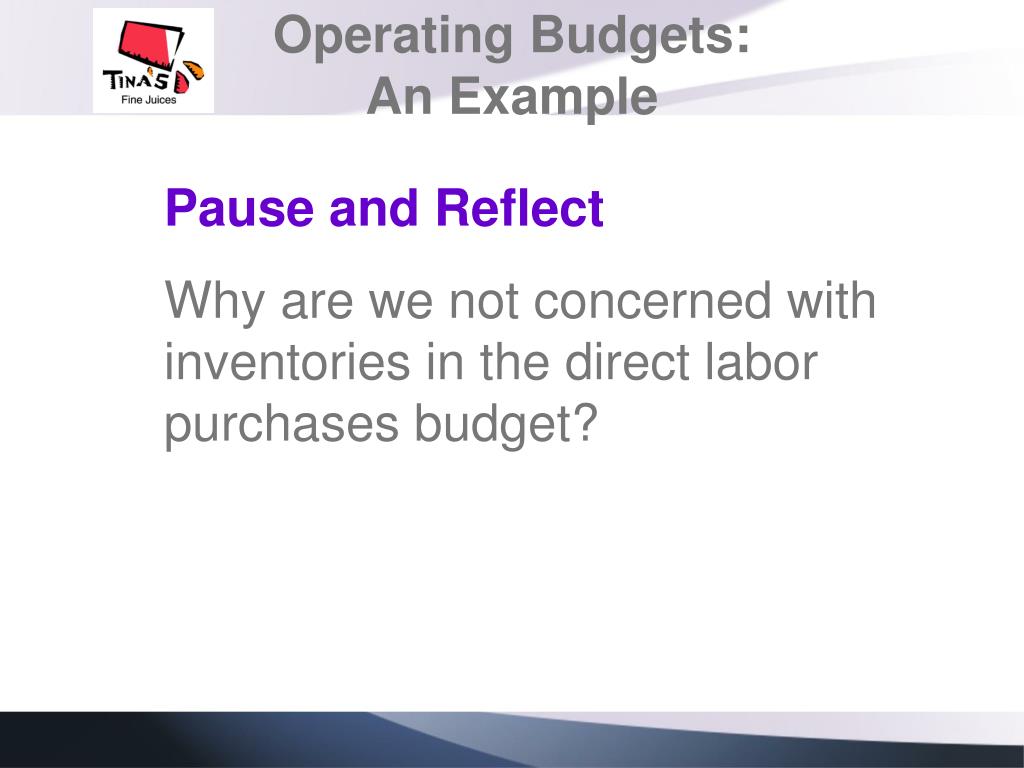 TINA'S
Fine Juices

Operating Budgets:
An Example

Pause and Reflect

Why are we not concerned with inventories in the direct labor purchases budget?